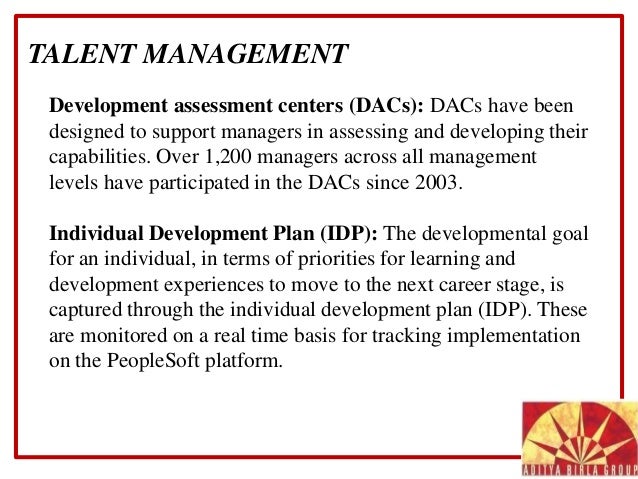 TALENT MANAGEMENT

Development assessment centers (DACs): DACs have been designed to support managers in assessing and developing their capabilities. Over 1,200 managers across all management levels have participated in the DACs since 2003.

Individual Development Plan (IDP): The developmental goal for an individual, in terms of priorities for learning and development experiences to move to the next career stage, is captured through the individual development plan (IDP). These are monitored on a real time basis for tracking implementation on the PeopleSoft platform.

ADITYA BIRLA GROUP